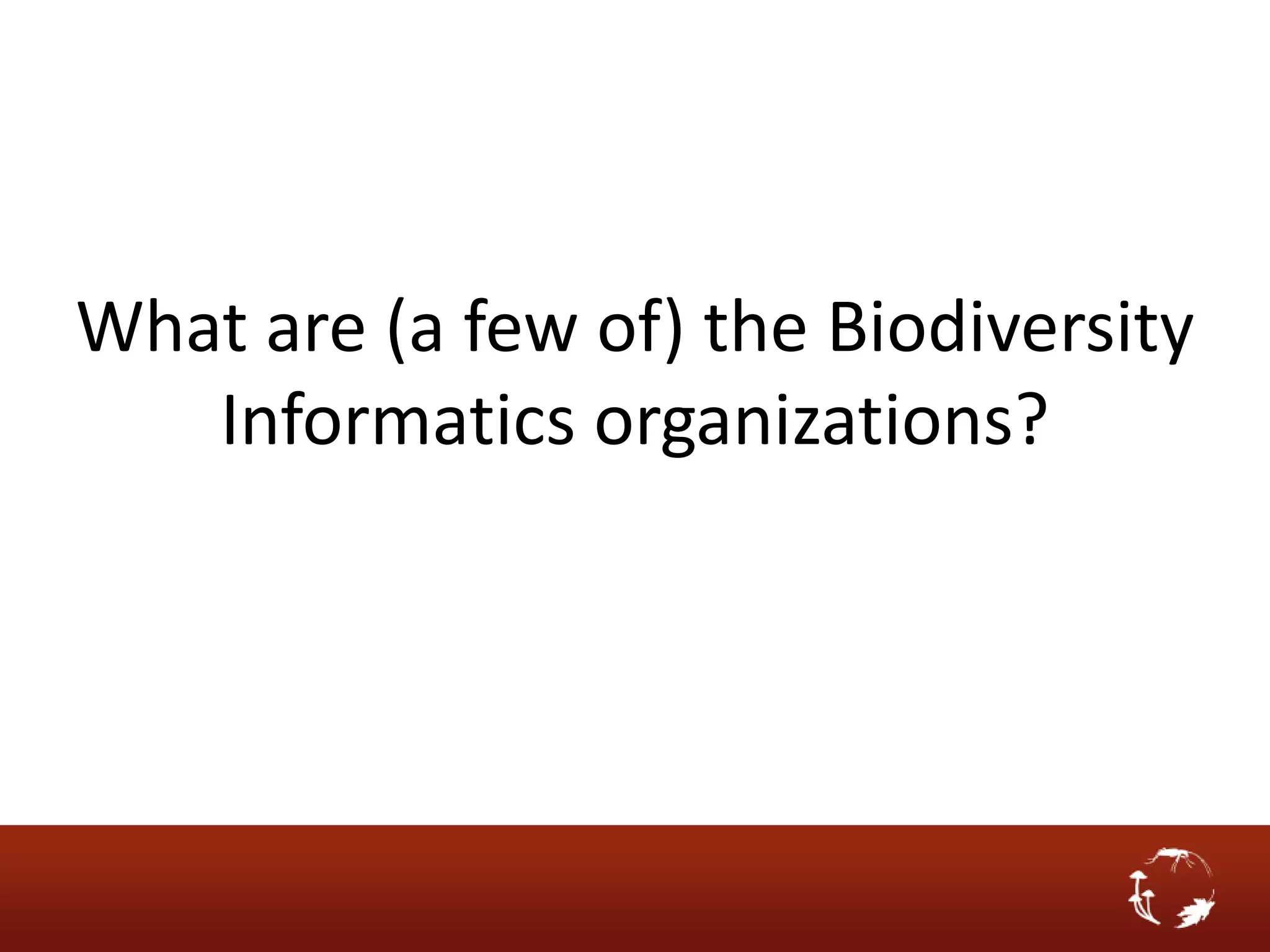 What are (a few of) the Biodiversity Informatics organizations?